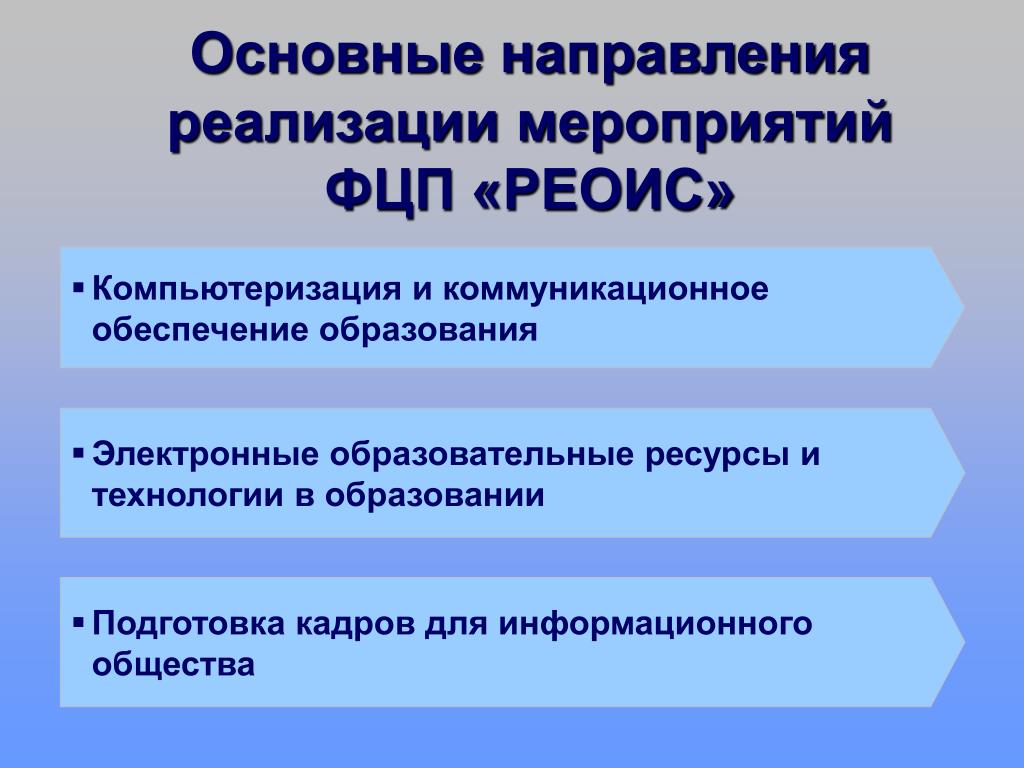 Основные направления реализации мероприятий ФЦП «РЕОИС»

▪ Компьютеризация и коммуникационное обеспечение образования

▪ Электронные образовательные ресурсы и технологии в образовании

▪ Подготовка кадров для информационного общества